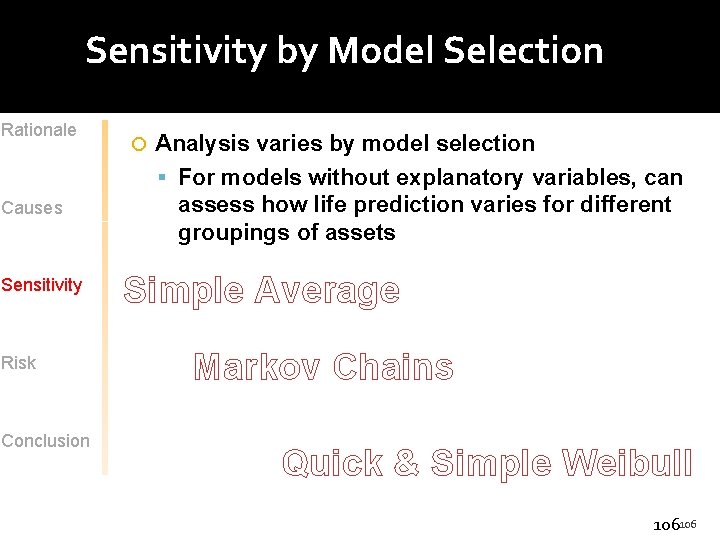 Sensitivity by Model Selection

Rationale

Causes

Sensitivity

Risk

Conclusion

Analysis varies by model selection

For models without explanatory variables, can assess how life prediction varies for different groupings of assets

Simple Average

Markov Chains

Quick & Simple Weibull

106 106